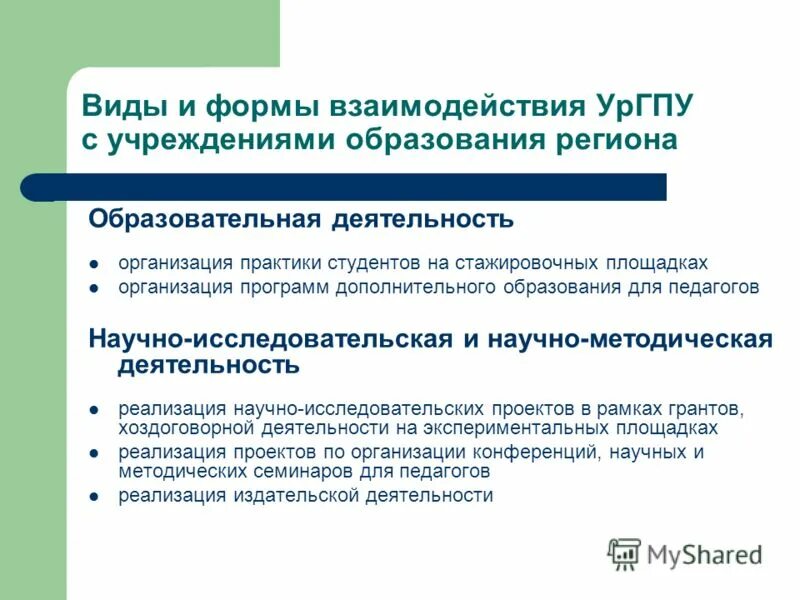 Виды и формы взаимодействия УрГПУ с учреждениями образования региона

Образовательная деятельность

- организация практики студентов на стажировочных площадках
- организация программ дополнительного образования для педагогов

Научно-исследовательская и научно-методическая деятельность

- реализация научно-исследовательских проектов в рамках грантов, хоздоговорной деятельности на экспериментальных площадках
- реализация проектов по организации конференций, научных и методических семинаров для педагогов
- реализация издательской деятельности

MyShared